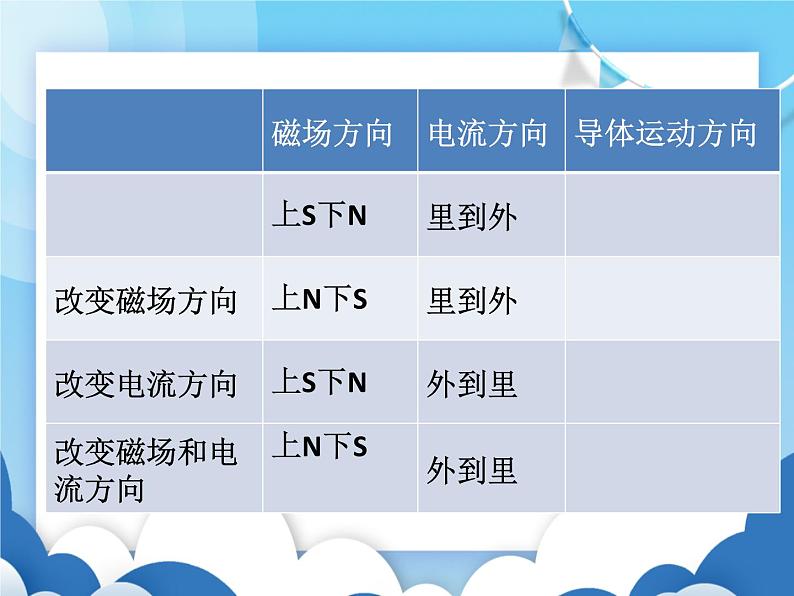 |  | 磁场方向 | 电流方向 | 导体运动方向 |
|---|---|---|---|
|  | 上S下N | 里到外 |  |
| 改变磁场方向 | 上N下S | 里到外 |  |
| 改变电流方向 | 上S下N | 外到里 |  |
| 改变磁场和电流方向 | 上N下S | 外到里 |  |